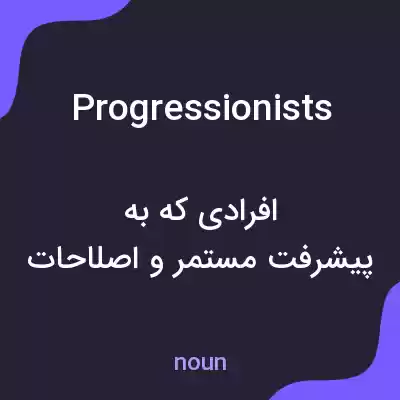 Progressionists

افرادی که به
پیشرفت مستمر و اصلاحات

noun